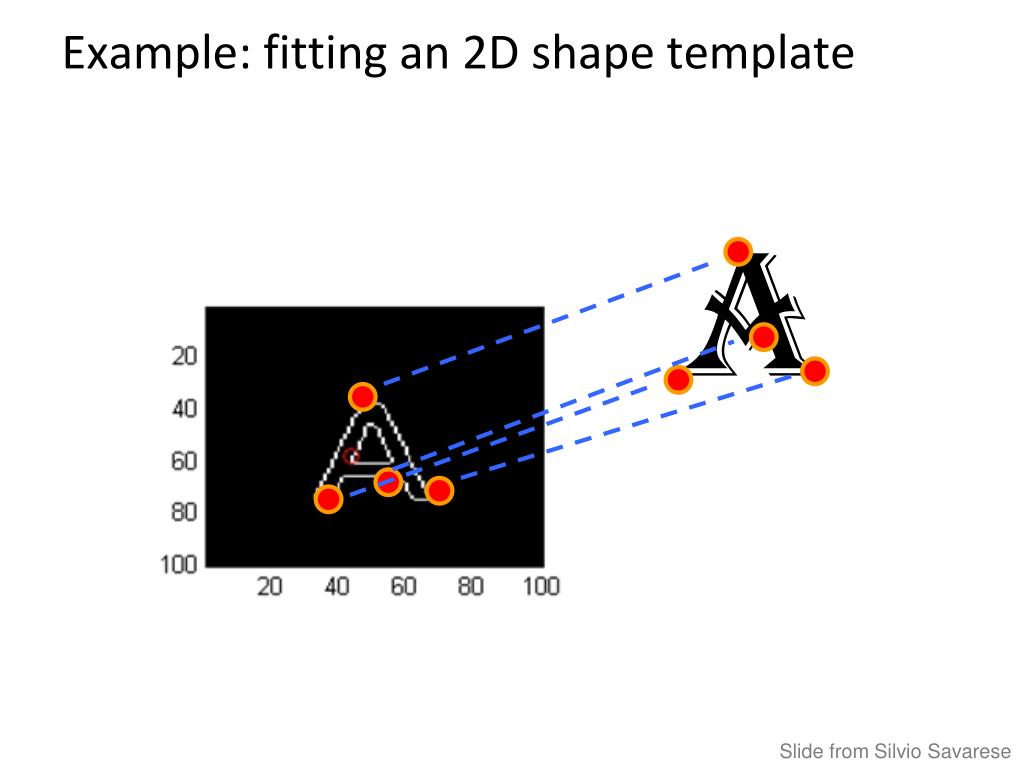 Example: fitting an 2D shape template

20
40
60
80
100
20 40 60 80 100

A

Slide from Silvio Savarese